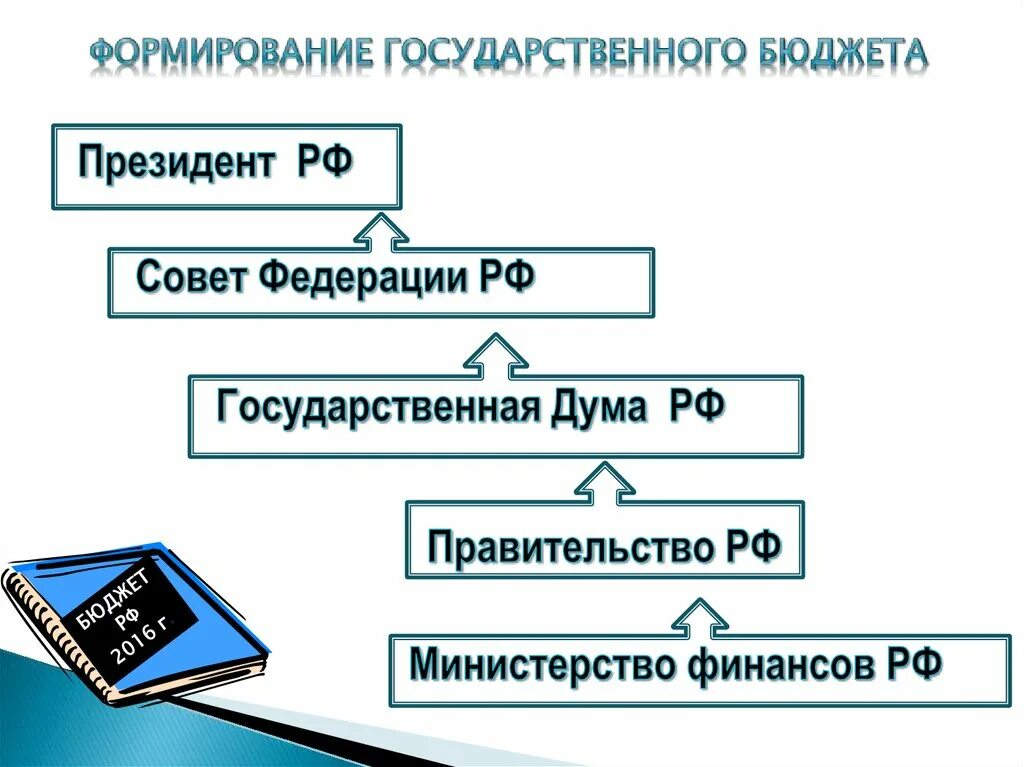 ФОРМИРОВАНИЕ ГОСУДАРСТВЕННОГО БЮДЖЕТА

Президент РФ

Совет Федерации РФ

Государственная Дума РФ

Правительство РФ

Министерство финансов РФ

БЮДЖЕТ РФ 2016 г.